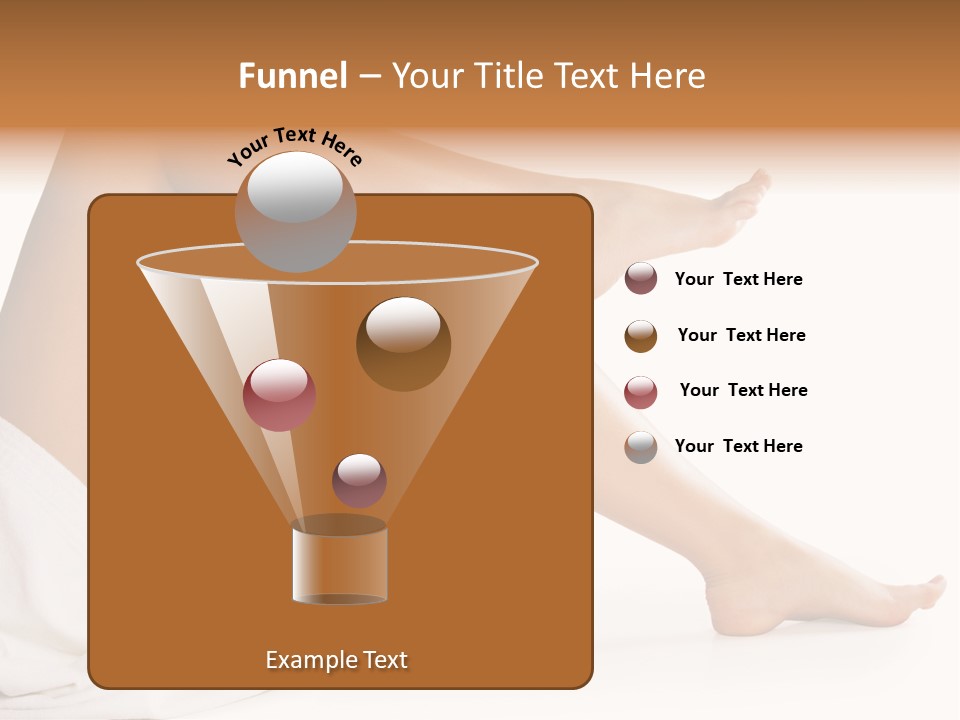 Funnel – Your Title Text Here

Your Text Here

Your Text Here

Your Text Here

Your Text Here

Your Text Here

Example Text